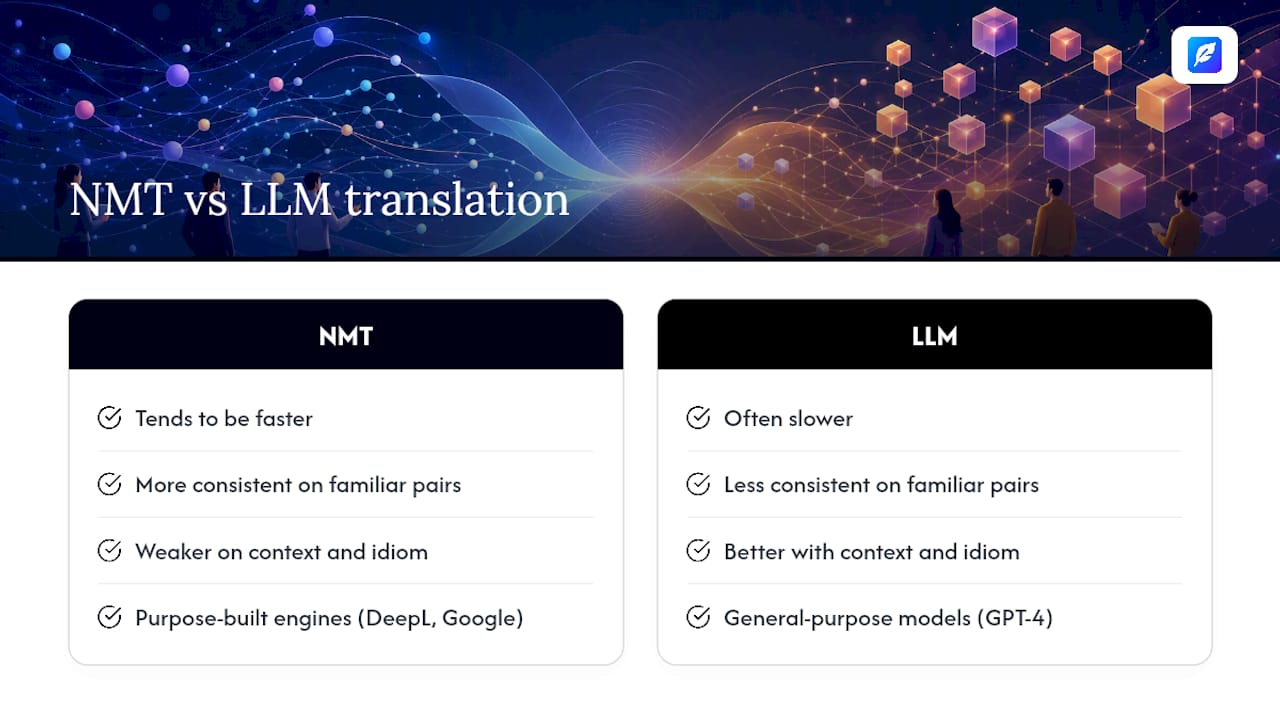 NMT vs LLM translation

NMT

Tends to be faster

More consistent on familiar pairs

Weaker on context and idiom

Purpose-built engines (DeepL, Google)

LLM

Often slower

Less consistent on familiar pairs

Better with context and idiom

General-purpose models (GPT-4)